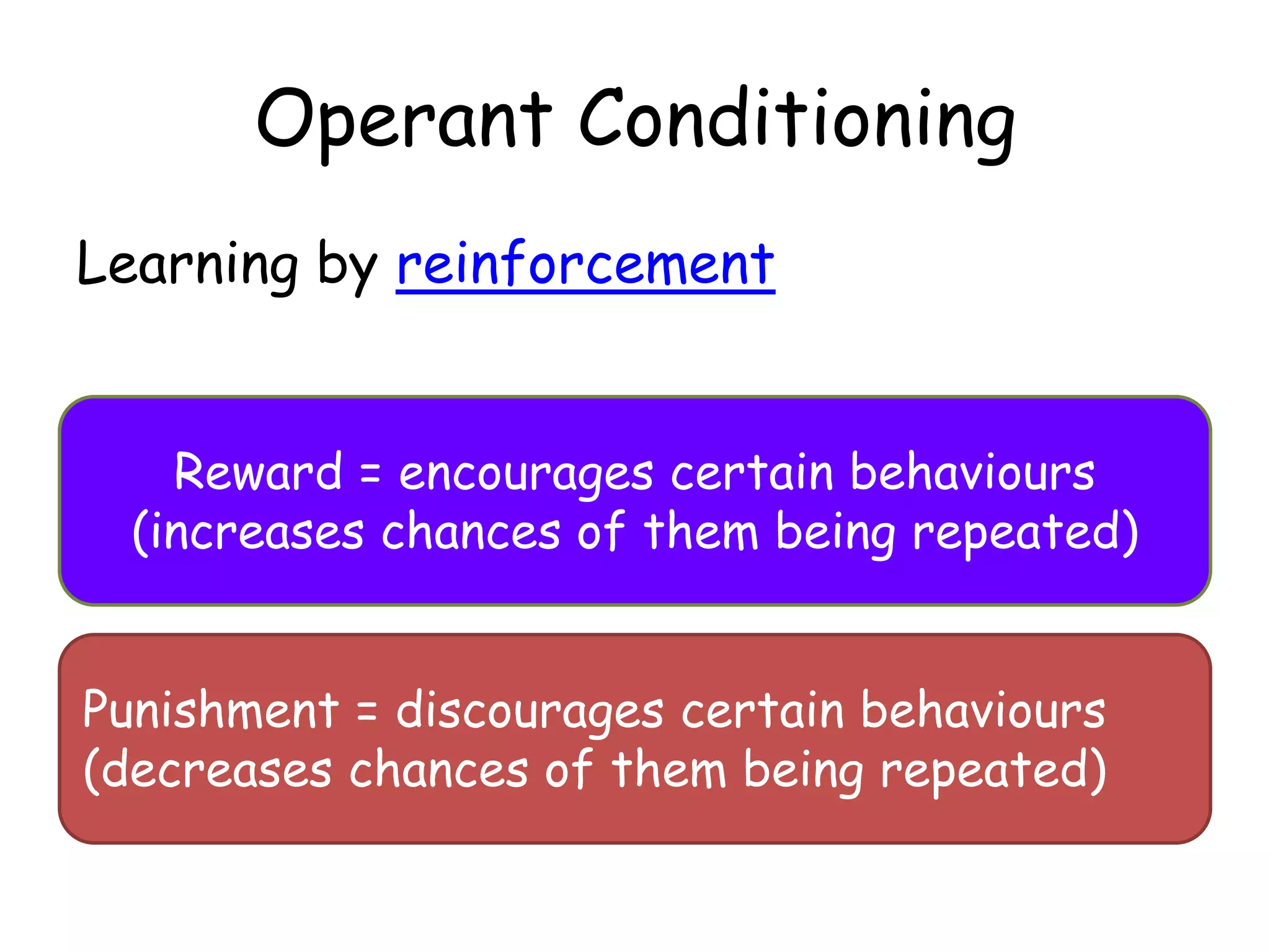 Operant Conditioning

Learning by reinforcement

Reward = encourages certain behaviours (increases chances of them being repeated)

Punishment = discourages certain behaviours (decreases chances of them being repeated)